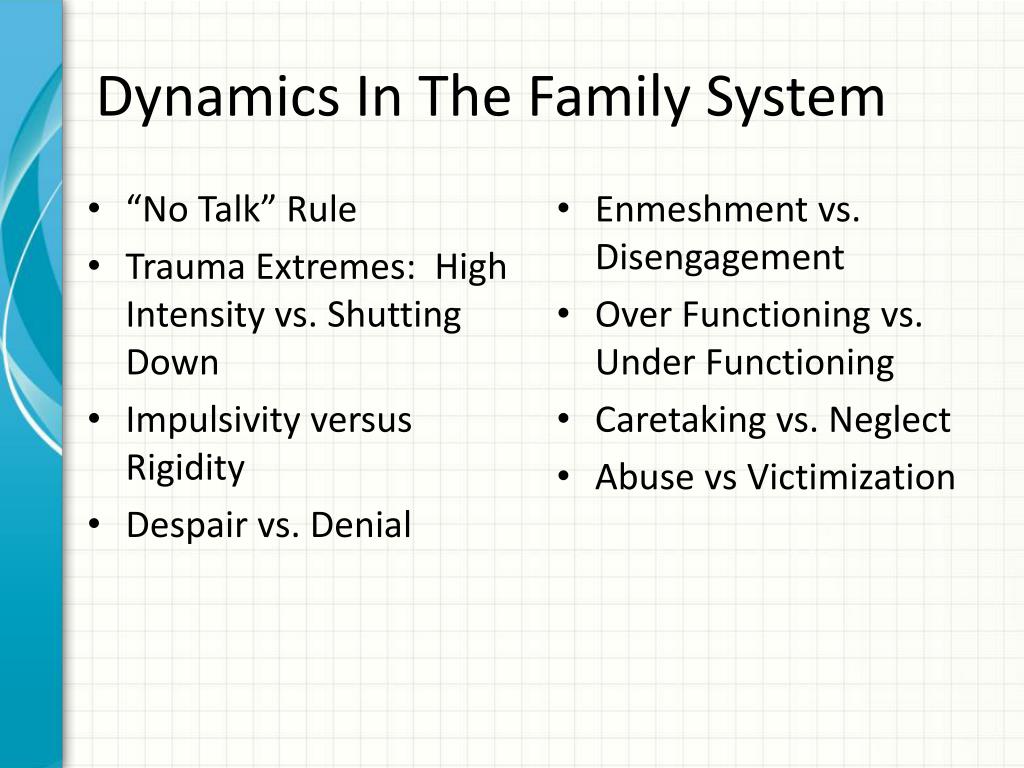 Dynamics In The Family System

• "No Talk" Rule
• Trauma Extremes: High Intensity vs. Shutting Down
• Impulsivity versus Rigidity
• Despair vs. Denial

• Enmeshment vs. Disengagement
• Over Functioning vs. Under Functioning
• Caretaking vs. Neglect
• Abuse vs Victimization